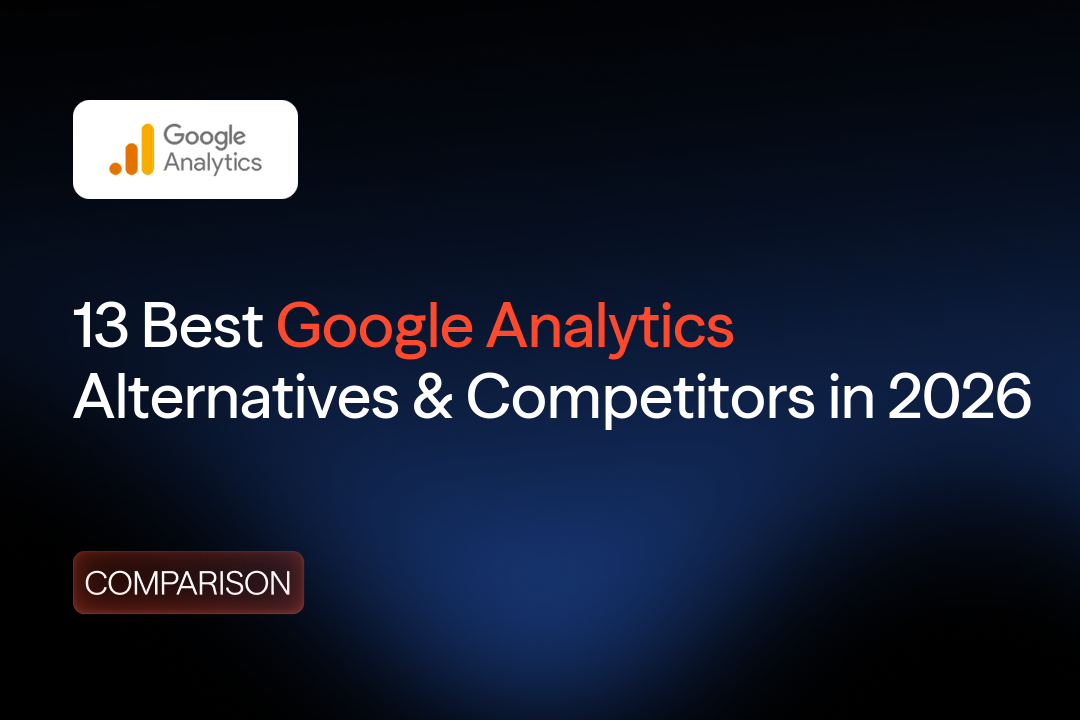 Google Analytics

13 Best Google Analytics Alternatives & Competitors in 2026

COMPARISON